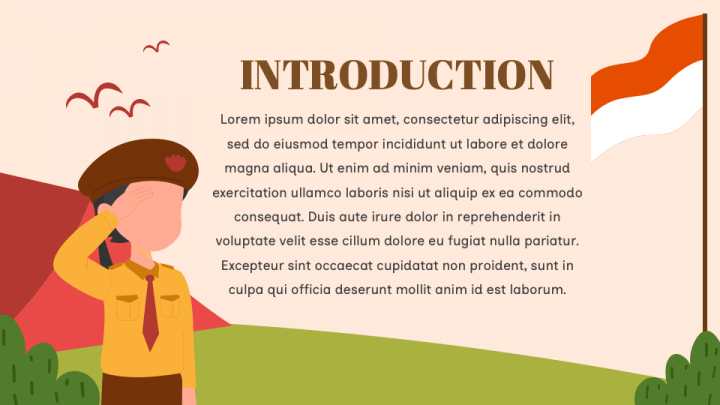 INTRODUCTION

Lorem ipsum dolor sit amet, consectetur adipiscing elit, sed do eiusmod tempor incididunt ut labore et dolore magna aliqua. Ut enim ad minim veniam, quis nostrud exercitation ullamco laboris nisi ut aliquip ex ea commodo consequat. Duis aute irure dolor in reprehenderit in voluptate velit esse cillum dolore eu fugiat nulla pariatur. Excepteur sint occaecat cupidatat non proident, sunt in culpa qui officia deserunt mollit anim id est laborum.